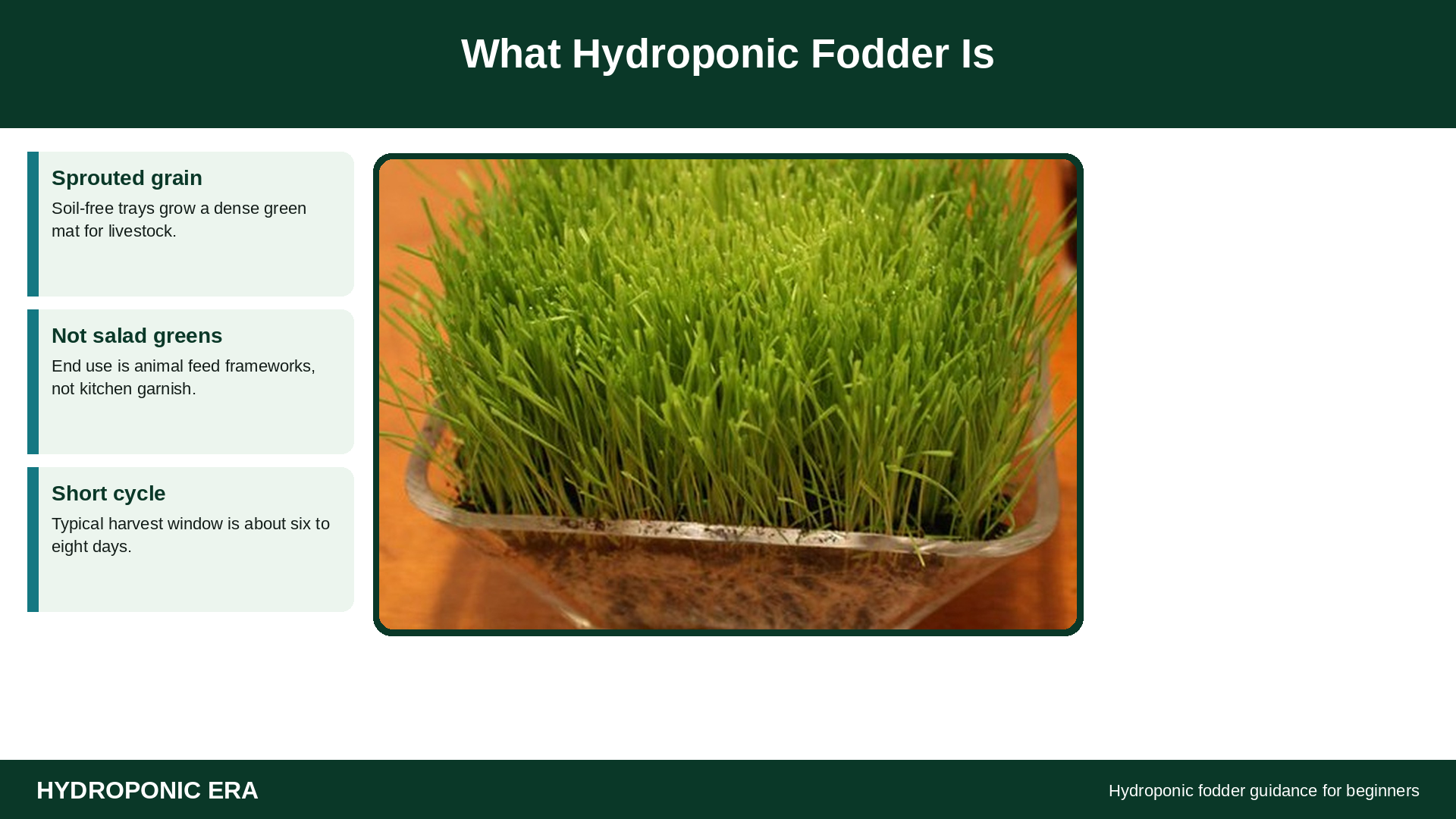 What Hydroponic Fodder Is

Sprouted grain

Soil-free trays grow a dense green mat for livestock.

Not salad greens

End use is animal feed frameworks, not kitchen garnish.

Short cycle

Typical harvest window is about six to eight days.

HYDROPONIC ERA

Hydroponic fodder guidance for beginners